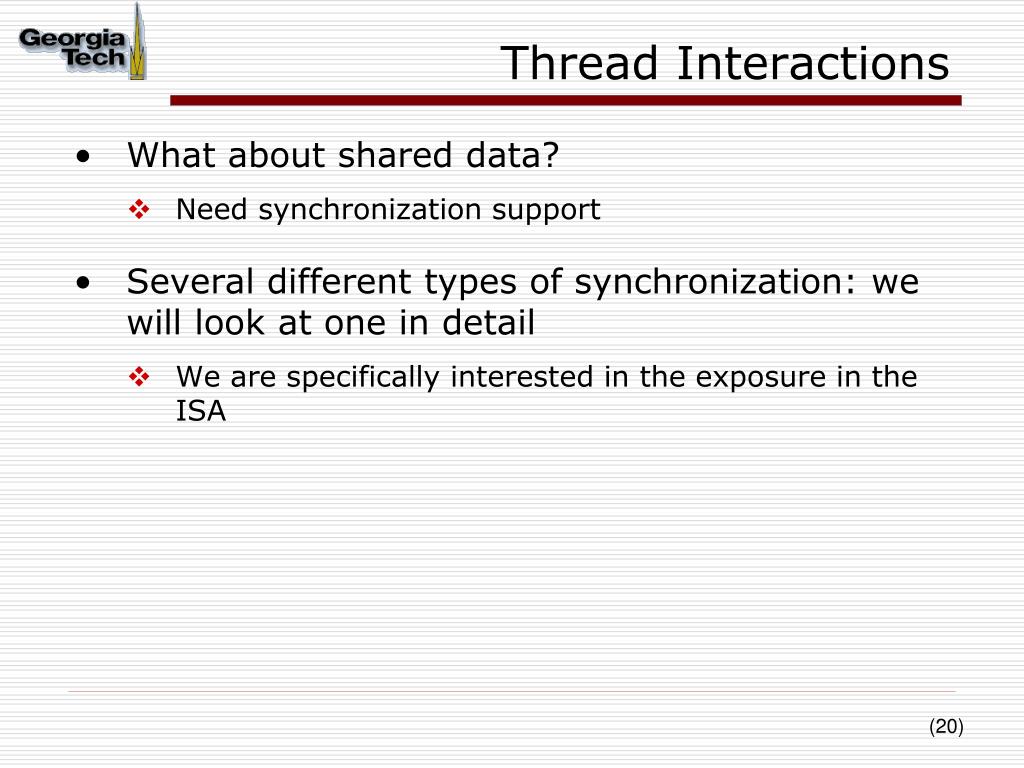 Georgia Tech

Thread Interactions

• What about shared data?

❖ Need synchronization support

• Several different types of synchronization: we will look at one in detail

❖ We are specifically interested in the exposure in the ISA

(20)